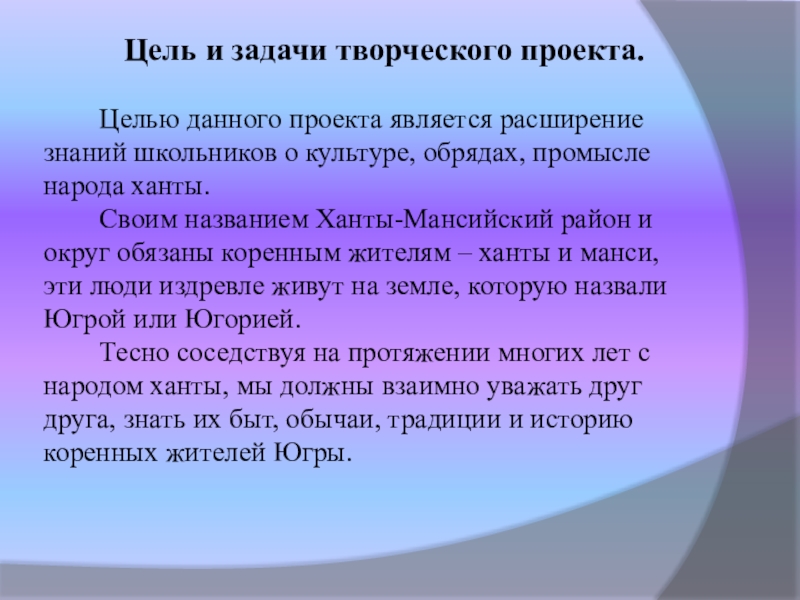 Цель и задачи творческого проекта.

Целью данного проекта является расширение знаний школьников о культуре, обрядах, промысле народа ханты.

Своим названием Ханты-Мансийский район и округ обязаны коренным жителям – ханты и манси, эти люди издревле живут на земле, которую назвали Югрой или Югорией.

Тесно соседствуя на протяжении многих лет с народом ханты, мы должны взаимно уважать друг друга, знать их быт, обычаи, традиции и историю коренных жителей Югры.